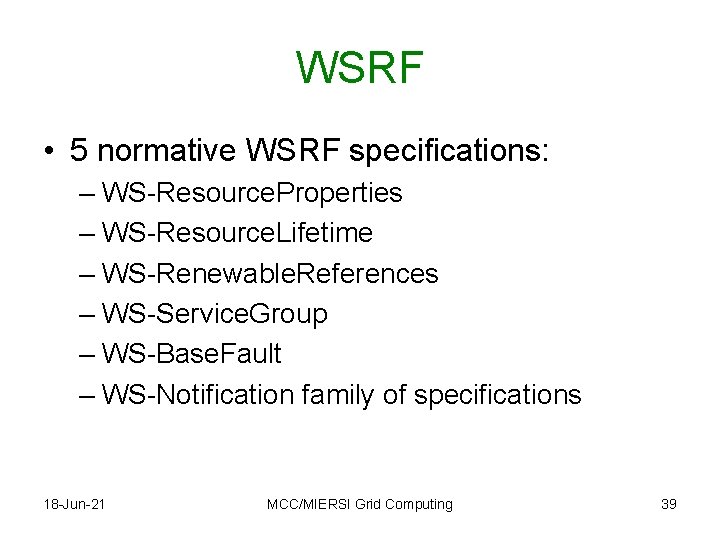 WSRF

• 5 normative WSRF specifications:
– WS-ResourceProperties
– WS-ResourceLifetime
– WS-RenewableReferences
– WS-ServiceGroup
– WS-BaseFault
– WS-Notification family of specifications

18-Jun-21

MCC/MIERSI Grid Computing

39